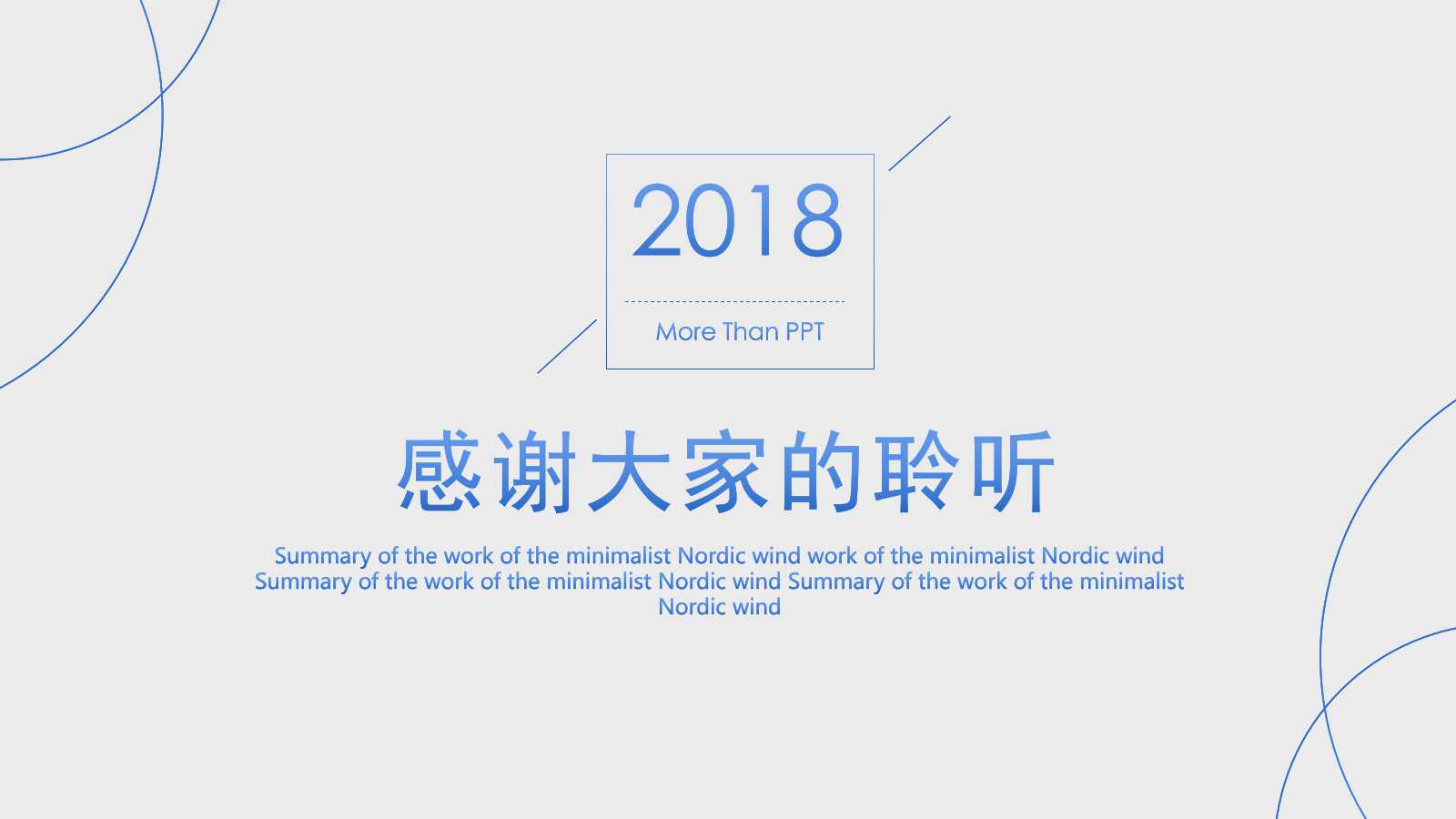 2018

More Than PPT

感谢大家的聆听

Summary of the work of the minimalist Nordic wind work of the minimalist Nordic wind Summary of the work of the minimalist Nordic wind Summary of the work of the minimalist Nordic wind